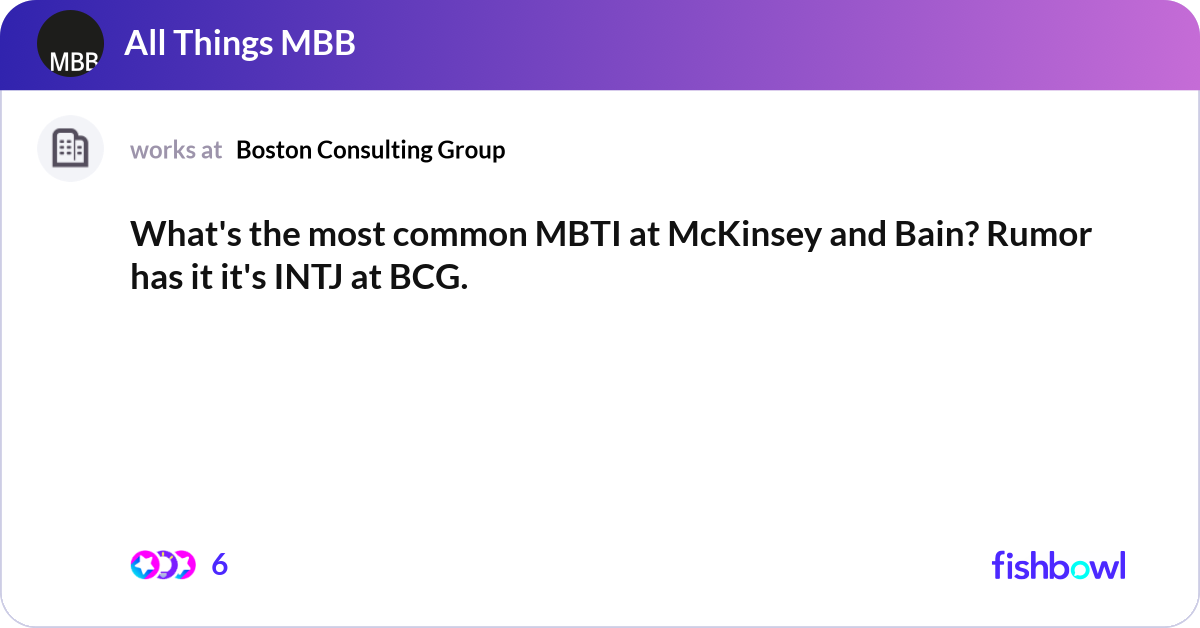 MBB All Things MBB

works at Boston Consulting Group

What's the most common MBTI at McKinsey and Bain? Rumor has it it's INTJ at BCG.

6

fishbowl